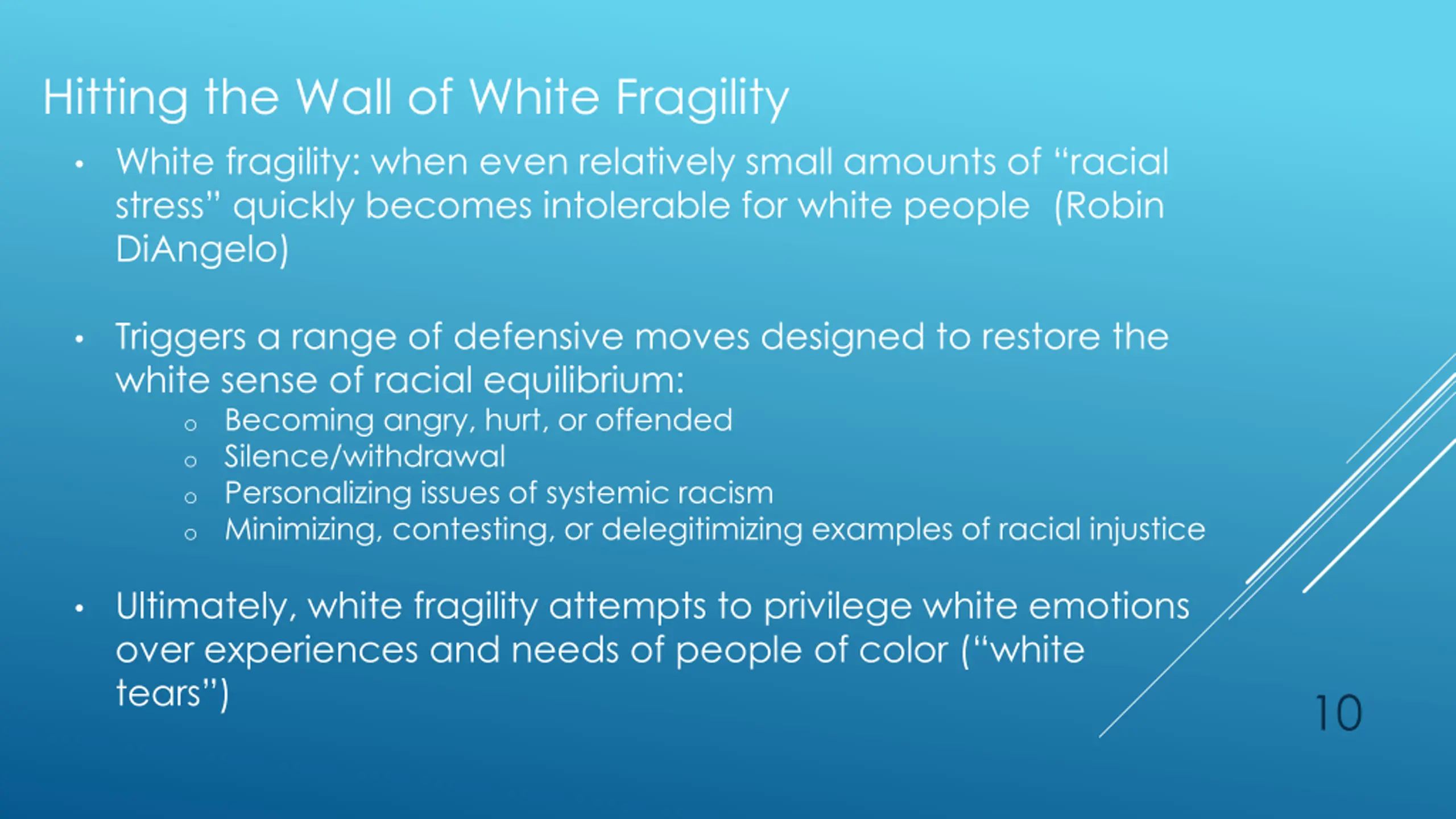 Hitting the Wall of White Fragility

• White fragility: when even relatively small amounts of “racial stress” quickly becomes intolerable for white people  (Robin DiAngelo)

• Triggers a range of defensive moves designed to restore the white sense of racial equilibrium:
  o Becoming angry, hurt, or offended
  o Silence/withdrawal
  o Personalizing issues of systemic racism
  o Minimizing, contesting, or delegitimizing examples of racial injustice

• Ultimately, white fragility attempts to privilege white emotions over experiences and needs of people of color (“white tears”)

10